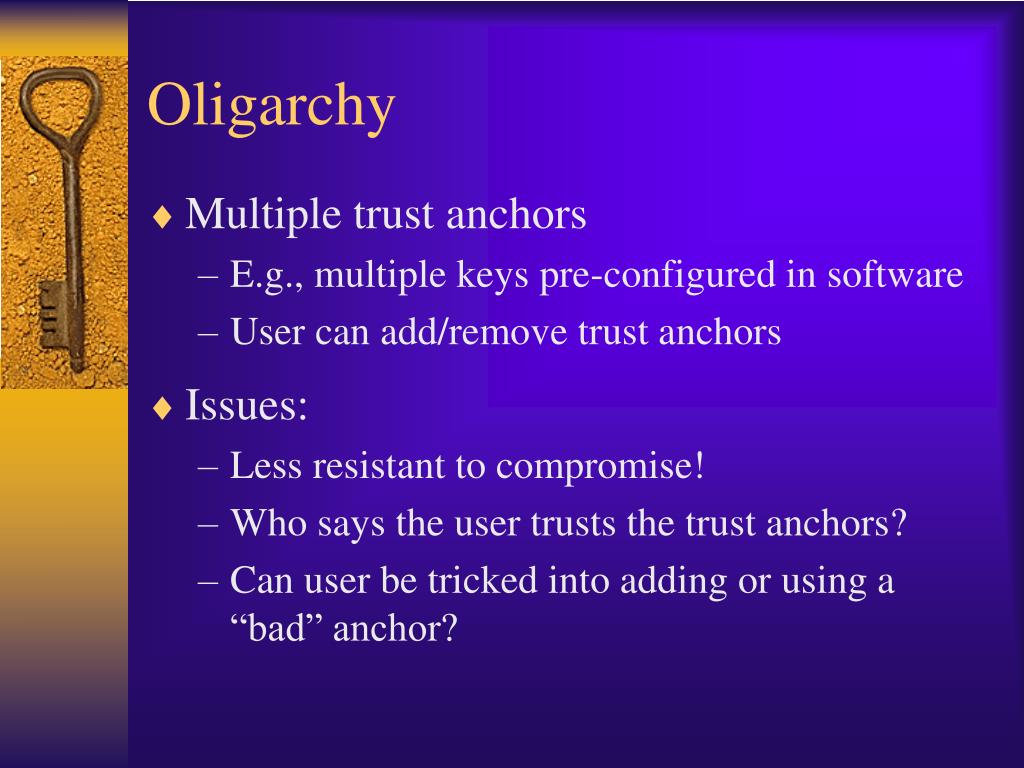 Oligarchy

♦ Multiple trust anchors
– E.g., multiple keys pre-configured in software
– User can add/remove trust anchors

♦ Issues:
– Less resistant to compromise!
– Who says the user trusts the trust anchors?
– Can user be tricked into adding or using a “bad” anchor?